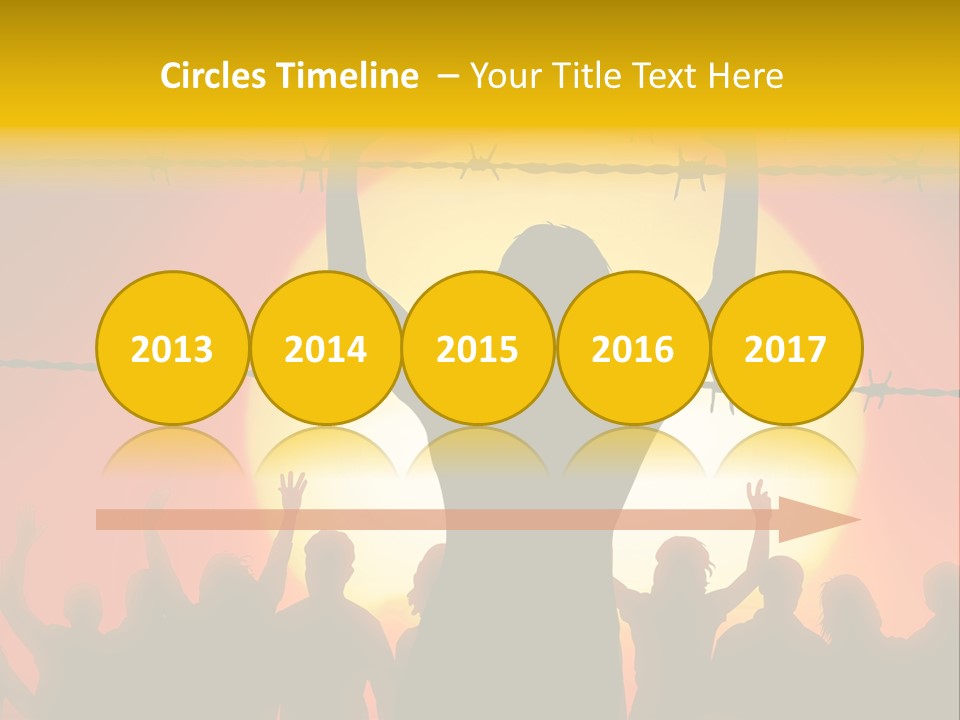 Circles Timeline – Your Title Text Here

2013
2014
2015
2016
2017